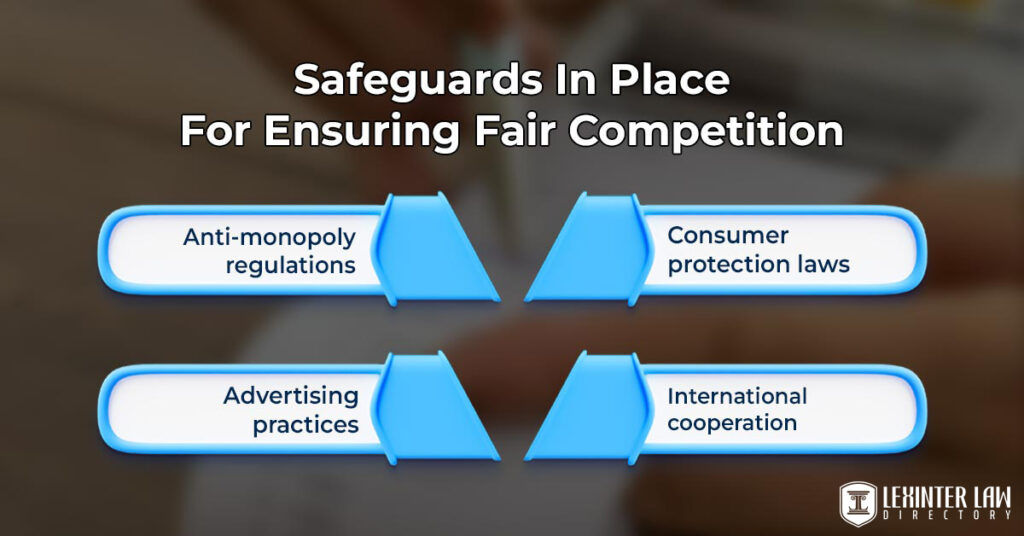 Safeguards In Place
For Ensuring Fair Competition

Anti-monopoly regulations

Consumer protection laws

Advertising practices

International cooperation

LEXINTER LAW
DIRECTORY